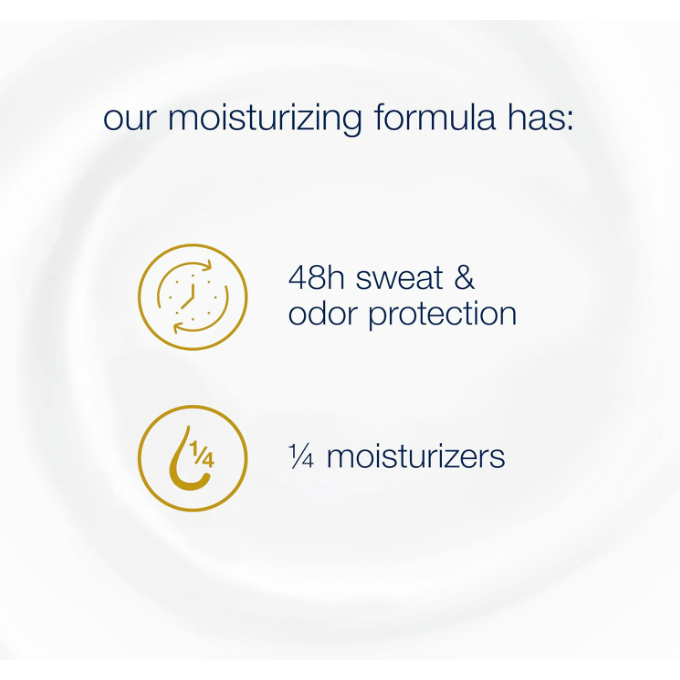 our moisturizing formula has:

48h sweat & odor protection

¼

¼ moisturizers